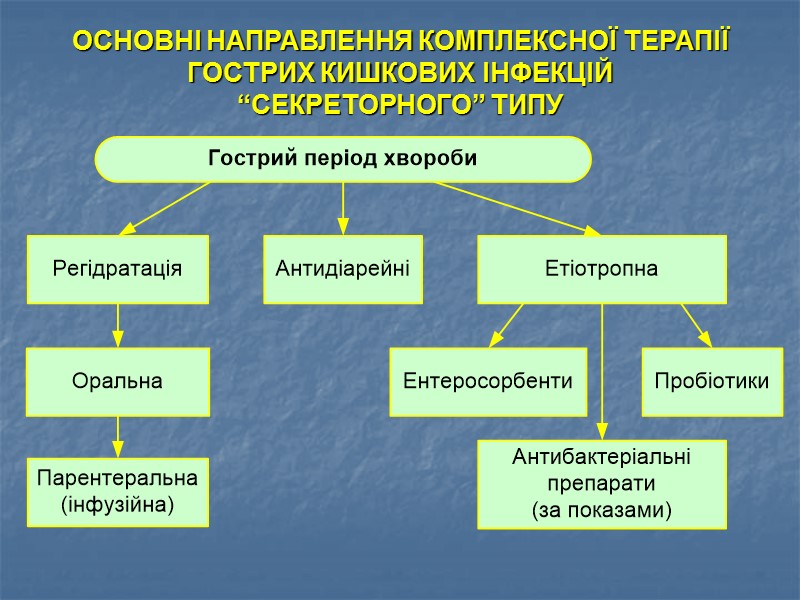 ОСНОВНІ НАПРАВЛЕННЯ КОМПЛЕКСНОЇ ТЕРАПІЇ ГОСТРИХ КИШКОВИХ ІНФЕКЦІЙ “СЕКРЕТОРНОГО” ТИПУ

Гострий період хвороби

Регідратація

Антидіарейні

Етіотропна

Оральна

Ентеросорбенти

Пробіотики

Парентеральна (інфузійна)

Антибактеріальні препарати (за показами)